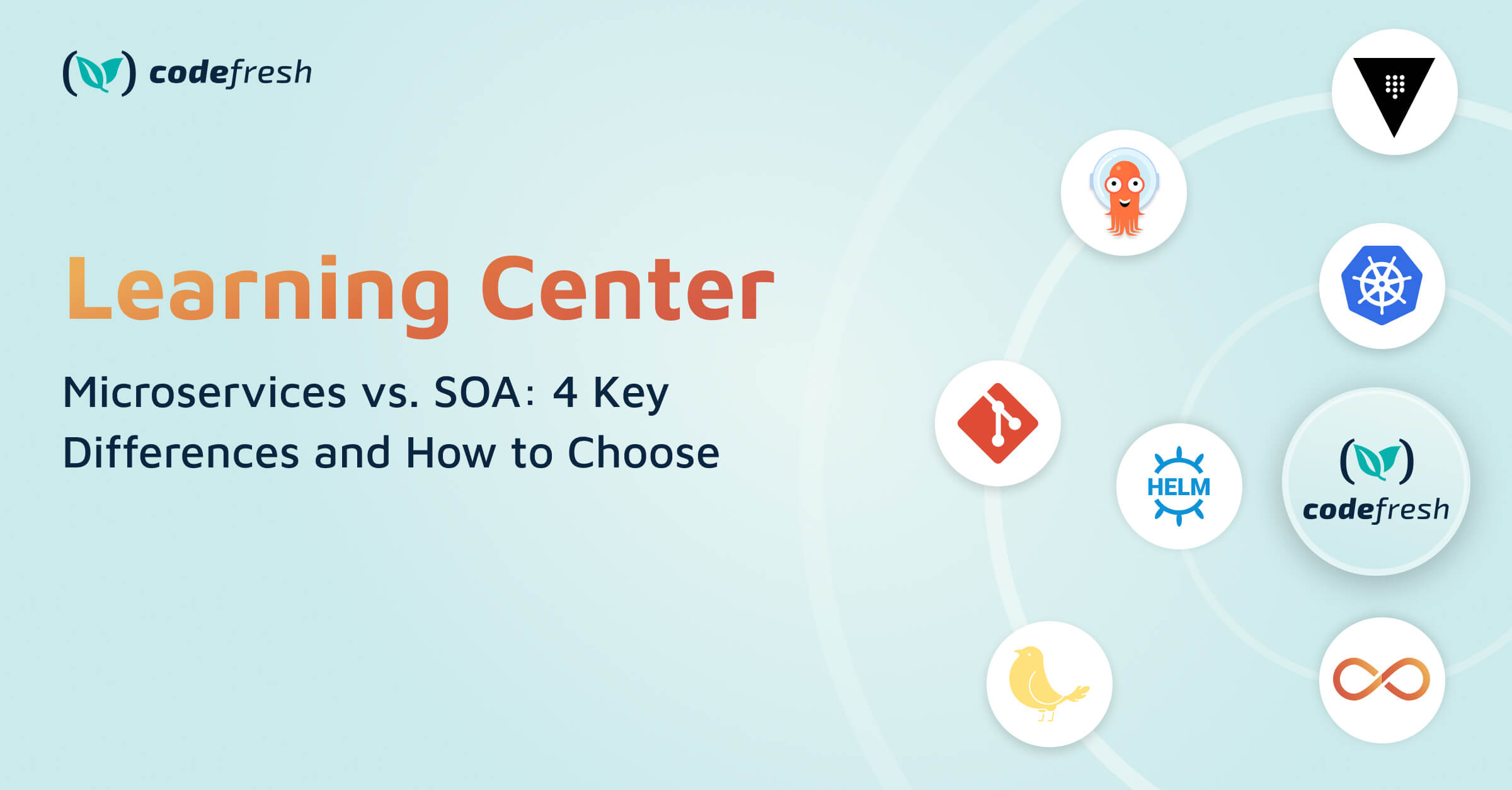 codefresh

Learning Center

Microservices vs. SOA: 4 Key Differences and How to Choose

HELM

codefresh